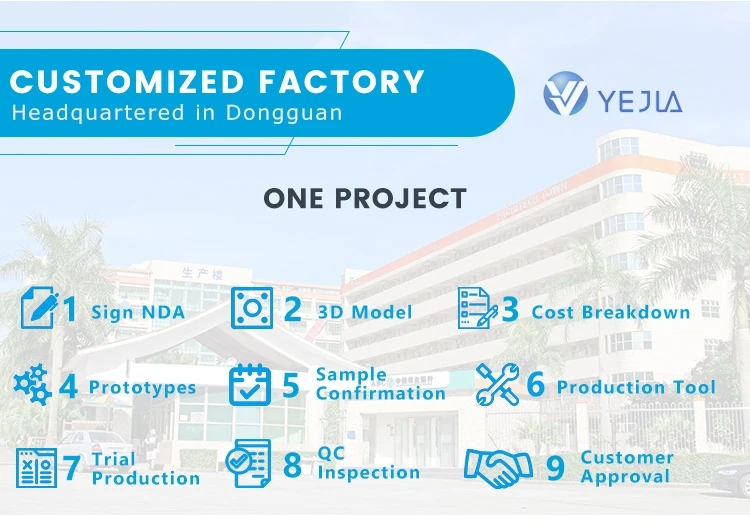 CUSTOMIZED FACTORY
Headquartered in Dongguan

YEJIA

ONE PROJECT

生产楼

1 Sign NDA

2 3D Model

3 Cost Breakdown

4 Prototypes

5 Sample Confirmation

6 Production Tool

7 Trial Production

8 QC Inspection

9 Customer Approval